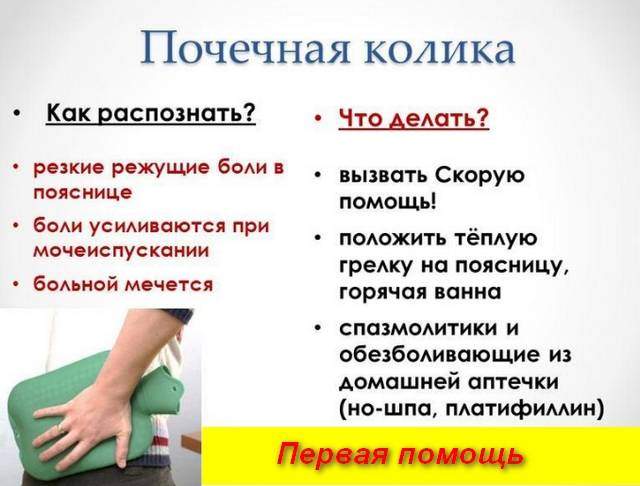 Почечная колика

• Как распознать?

• резкие режущие боли в пояснице

• боли усиливаются при мочеиспускании

• больной мечется

• Что делать?

• вызвать Скорую помощь!

• положить тёплую грелку на поясницу, горячая ванна

• спазмолитики и обезболивающие из домашней аптечки (но-шпа, платифиллин)

Первая помощь